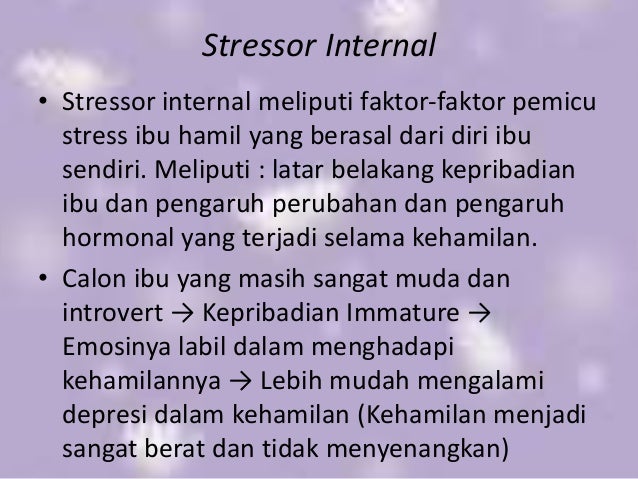 Stressor Internal

• Stressor internal meliputi faktor-faktor pemicu stress ibu hamil yang berasal dari diri ibu sendiri. Meliputi : latar belakang kepribadian ibu dan pengaruh perubahan dan pengaruh hormonal yang terjadi selama kehamilan.

• Calon ibu yang masih sangat muda dan introvert → Kepribadian Immature → Emosinya labil dalam menghadapi kehamilannya → Lebih mudah mengalami depresi dalam kehamilan (Kehamilan menjadi sangat berat dan tidak menyenangkan)